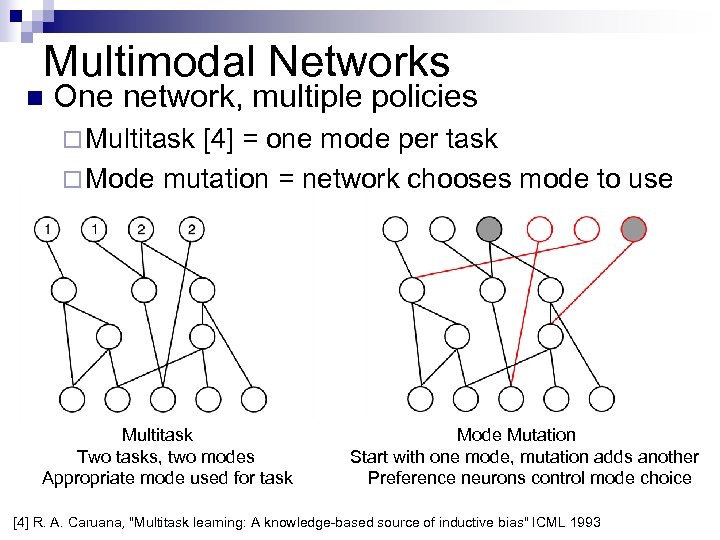 Multimodal Networks

One network, multiple policies

Multitask [4] = one mode per task

Mode mutation = network chooses mode to use

1 1 2 2

Multitask
Two tasks, two modes
Appropriate mode used for task

Mode Mutation
Start with one mode, mutation adds another
Preference neurons control mode choice

[4] R. A. Caruana, "Multitask learning: A knowledge-based source of inductive bias" ICML 1993